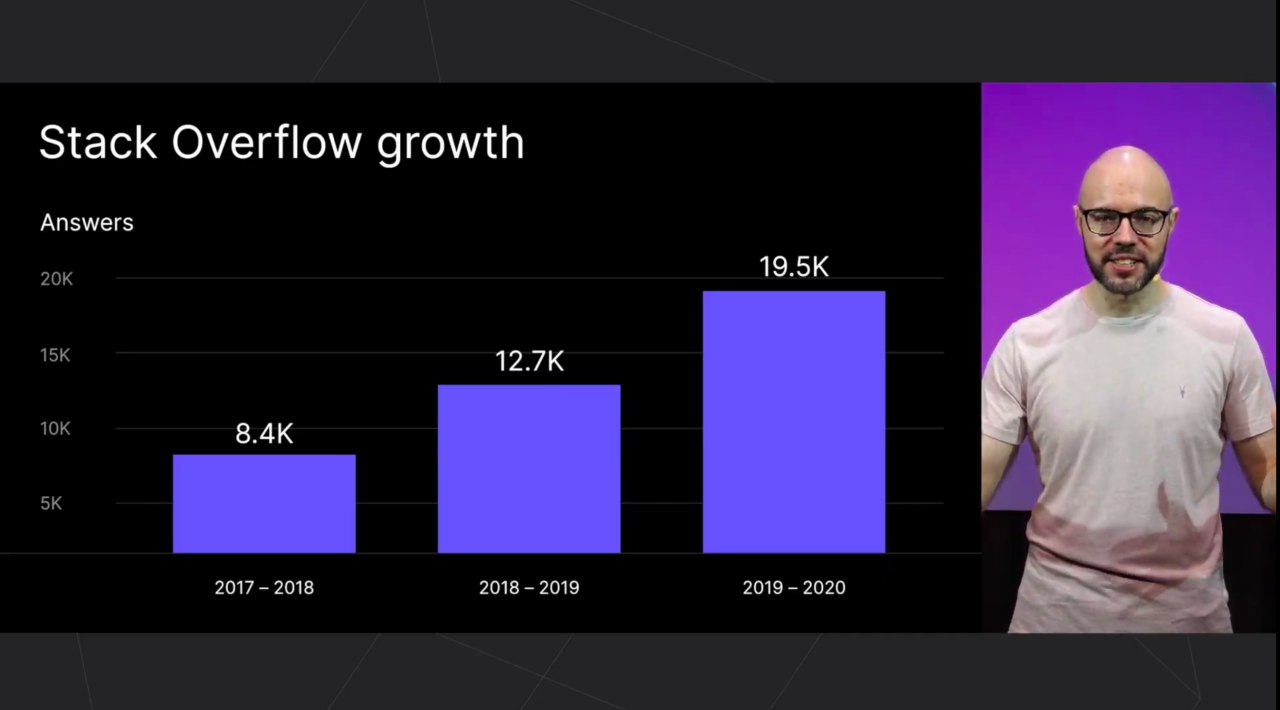 Stack Overflow growth

Answers

20K
15K
10K
5K

8.4K
12.7K
19.5K

2017 – 2018
2018 – 2019
2019 – 2020